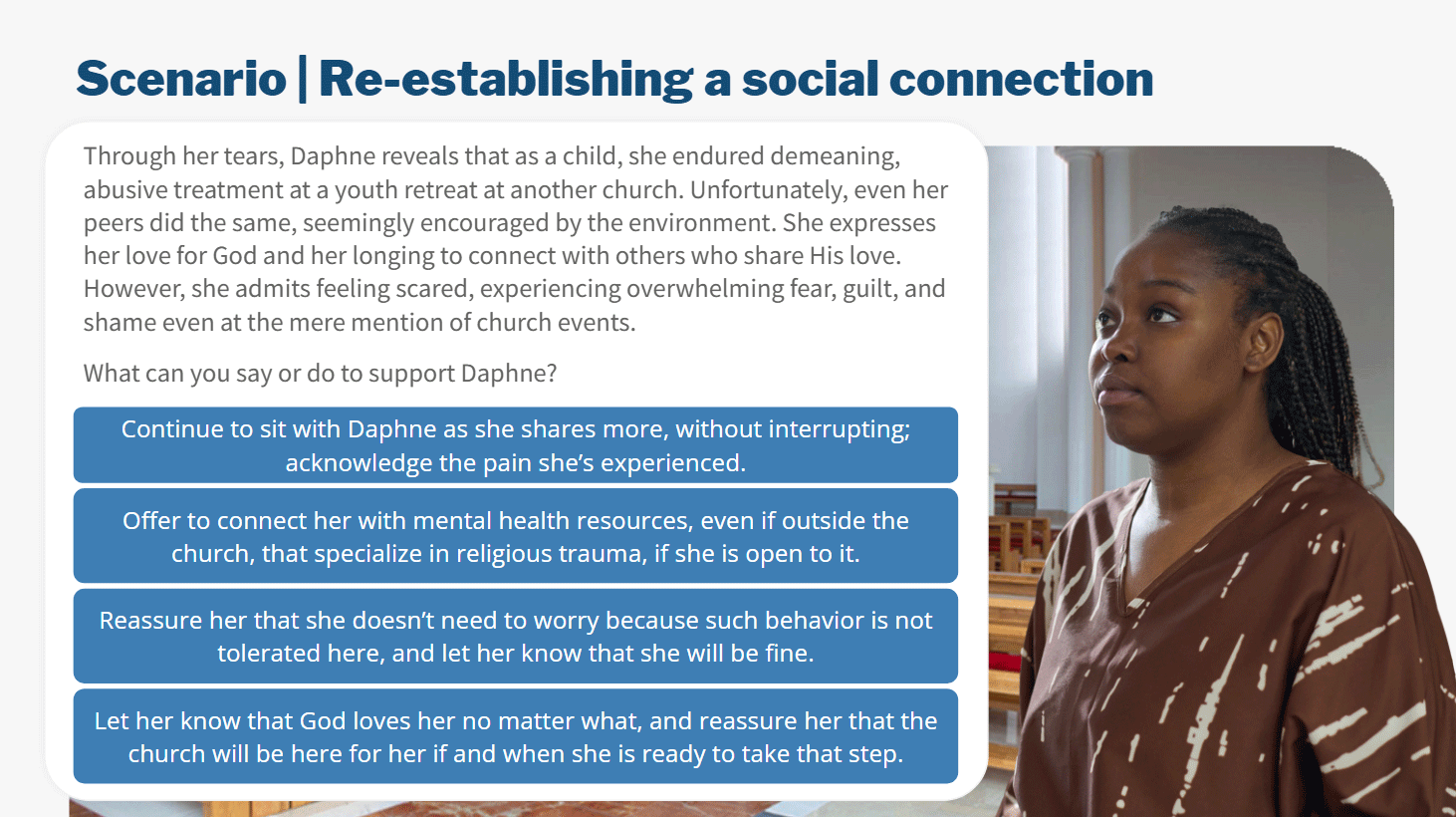 Scenario | Re-establishing a social connection

Through her tears, Daphne reveals that as a child, she endured demeaning, abusive treatment at a youth retreat at another church. Unfortunately, even her peers did the same, seemingly encouraged by the environment. She expresses her love for God and her longing to connect with others who share His love. However, she admits feeling scared, experiencing overwhelming fear, guilt, and shame even at the mere mention of church events.

What can you say or do to support Daphne?

Continue to sit with Daphne as she shares more, without interrupting; acknowledge the pain she's experienced.

Offer to connect her with mental health resources, even if outside the church, that specialize in religious trauma, if she is open to it.

Reassure her that she doesn't need to worry because such behavior is not tolerated here, and let her know that she will be fine.

Let her know that God loves her no matter what, and reassure her that the church will be here for her if and when she is ready to take that step.